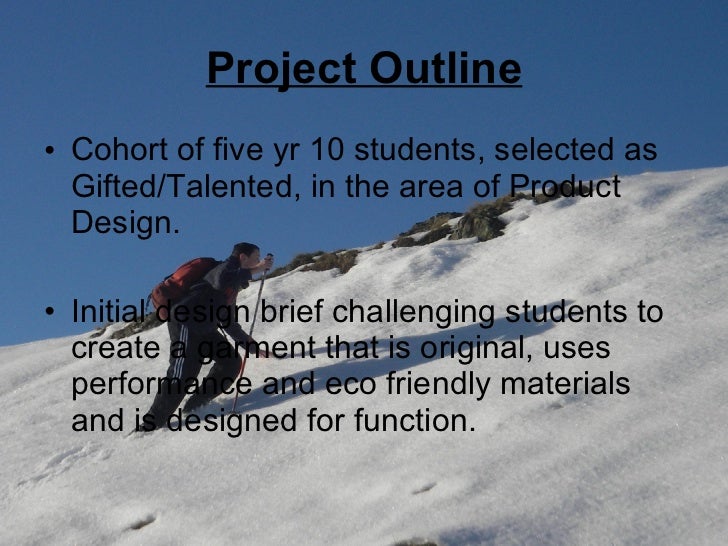 Project Outline

• Cohort of five yr 10 students, selected as Gifted/Talented, in the area of Product Design.

• Initial design brief challenging students to create a garment that is original, uses performance and eco friendly materials and is designed for function.